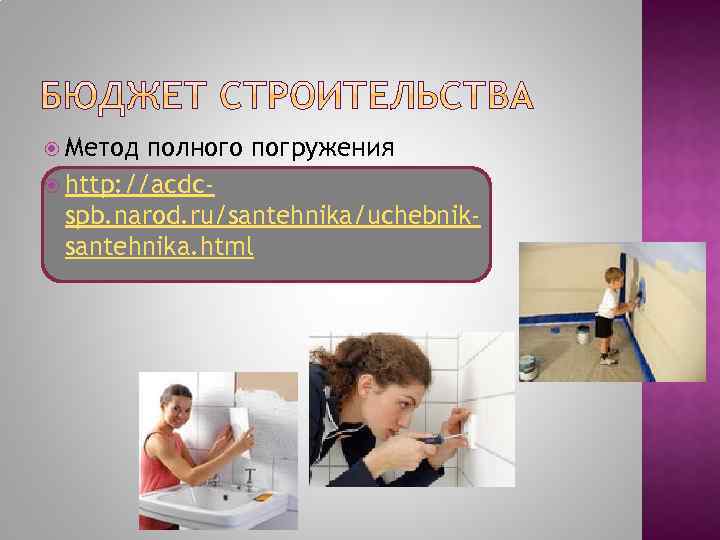 БЮДЖЕТ СТРОИТЕЛЬСТВА

Метод полного погружения

http://acdc-spb.narod.ru/santehnika/uchebnik-santehnika.html